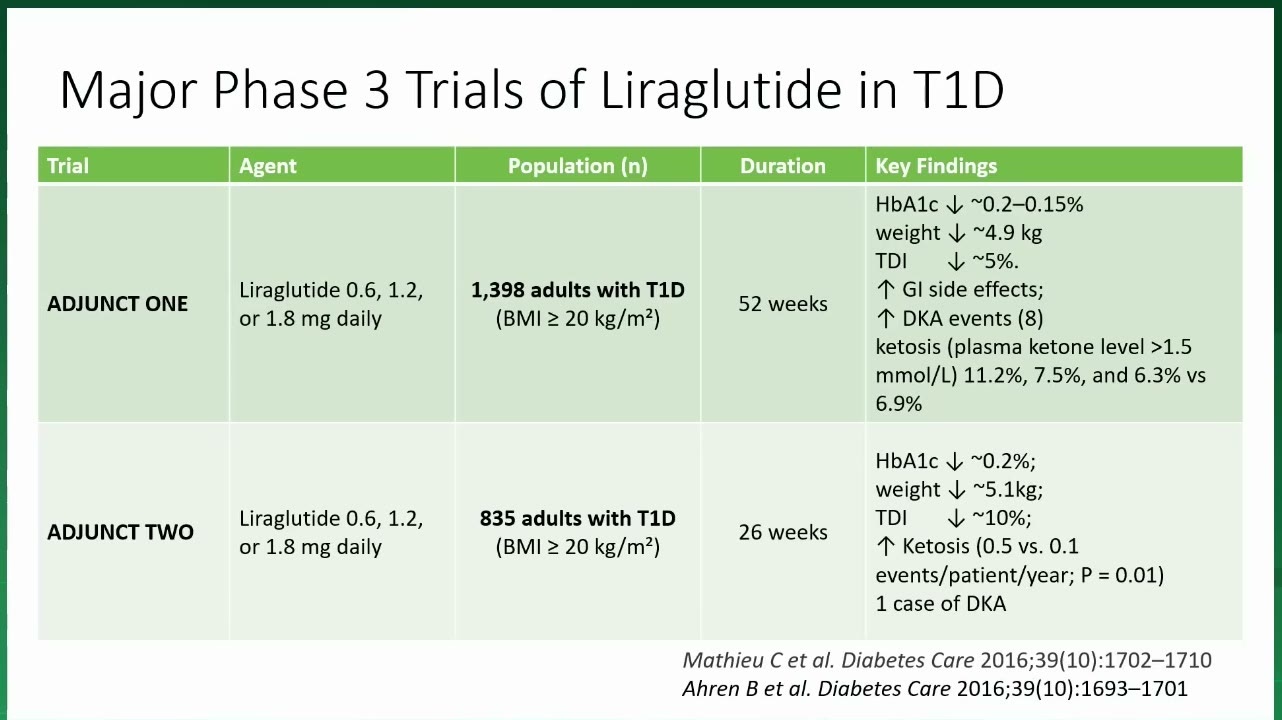 Major Phase 3 Trials of Liraglutide in T1D

| Trial | Agent | Population (n) | Duration | Key Findings |
|---|---|---|---|---|
| ADJUNCT ONE | Liraglutide 0.6, 1.2, or 1.8 mg daily | 1,398 adults with T1D (BMI ≥ 20 kg/m²) | 52 weeks | HbA1c ↓ ~0.2–0.15% weight ↓ ~4.9 kg TDI ↓ ~5%. ↑ GI side effects; ↑ DKA events (8) ketosis (plasma ketone level >1.5 mmol/L) 11.2%, 7.5%, and 6.3% vs 6.9% |
| ADJUNCT TWO | Liraglutide 0.6, 1.2, or 1.8 mg daily | 835 adults with T1D (BMI ≥ 20 kg/m²) | 26 weeks | HbA1c ↓ ~0.2%; weight ↓ ~5.1kg; TDI ↓ ~10%; ↑ Ketosis (0.5 vs. 0.1 events/patient/year; P = 0.01) 1 case of DKA |

Mathieu C et al. Diabetes Care 2016;39(10):1702–1710
Ahren B et al. Diabetes Care 2016;39(10):1693–1701